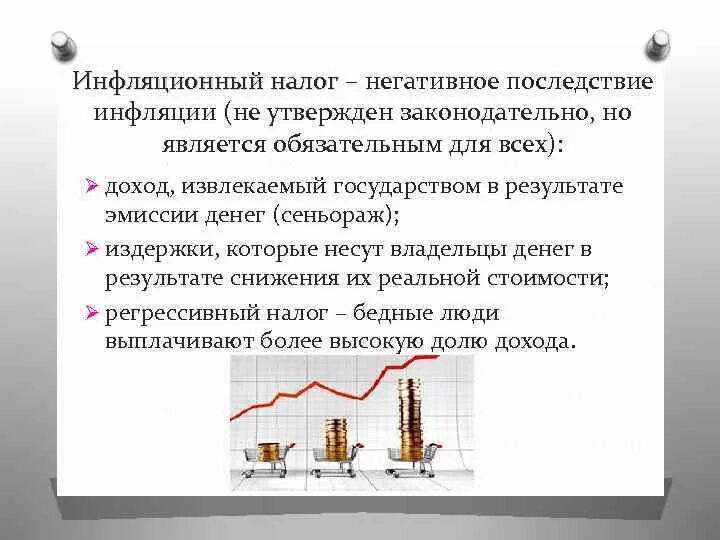 Инфляционный налог – негативное последствие инфляции (не утвержден законодательно, но является обязательным для всех):

➢ доход, извлекаемый государством в результате эмиссии денег (сеньораж);

➢ издержки, которые несут владельцы денег в результате снижения их реальной стоимости;

➢ регрессивный налог – бедные люди выплачивают более высокую долю дохода.